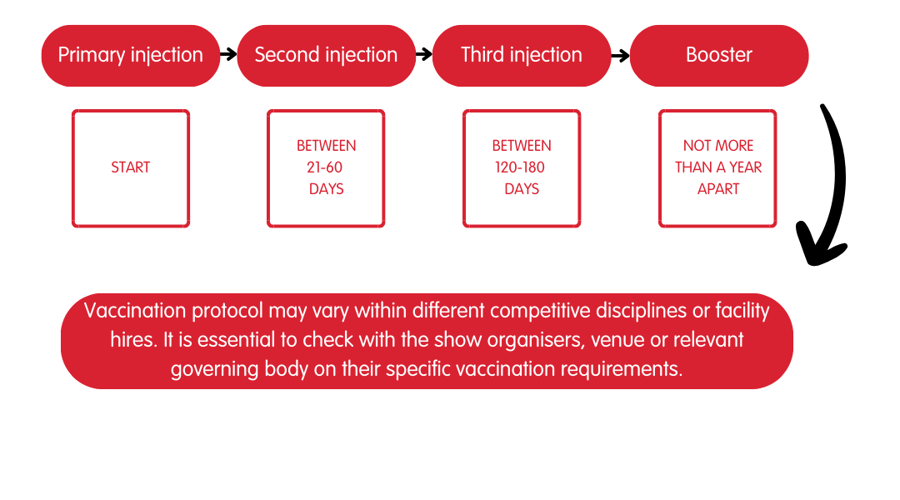 Primary injection

Second injection

Third injection

Booster

START

BETWEEN 21-60 DAYS

BETWEEN 120-180 DAYS

NOT MORE THAN A YEAR APART

Vaccination protocol may vary within different competitive disciplines or facility hires. It is essential to check with the show organisers, venue or relevant governing body on their specific vaccination requirements.